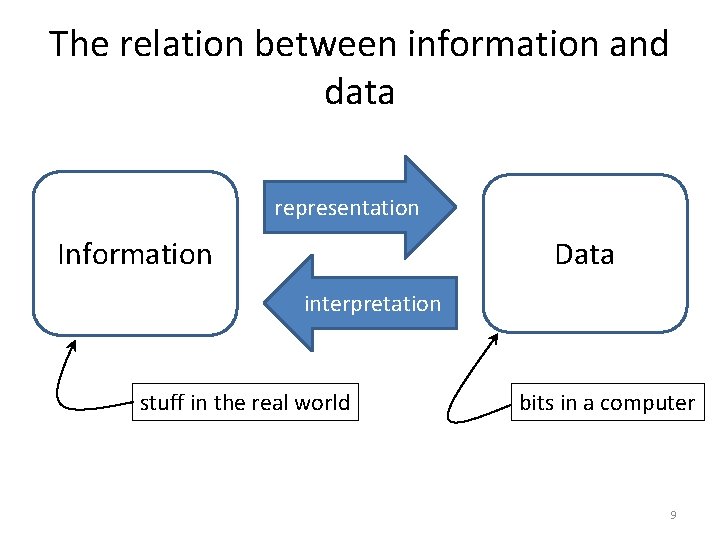 The relation between information and data

Information

representation

interpretation

Data

stuff in the real world

bits in a computer

9